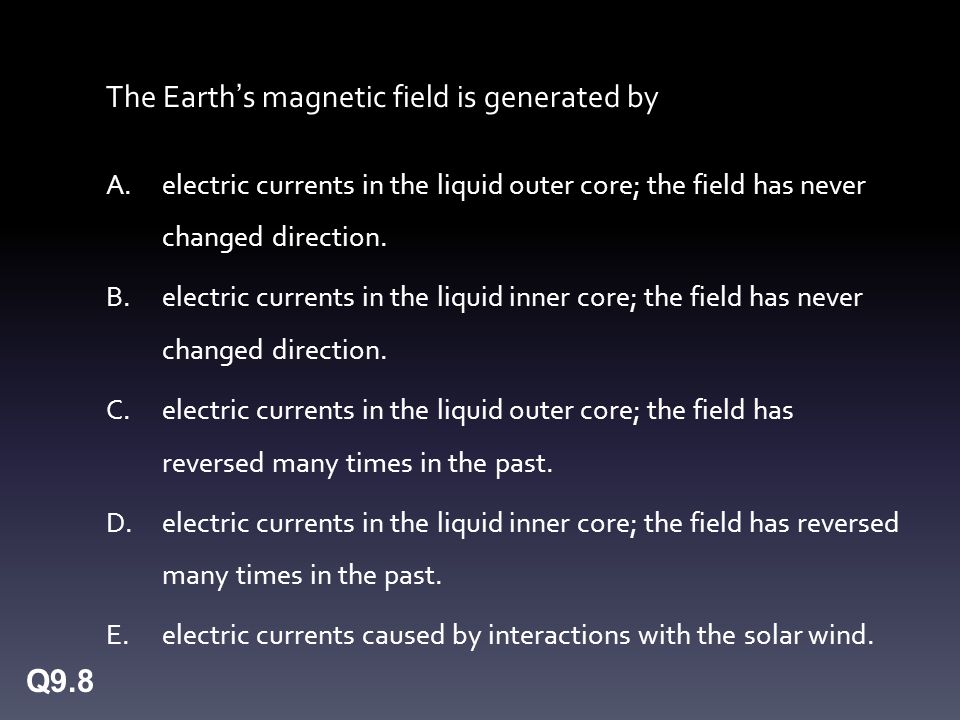 The Earth's magnetic field is generated by

A. electric currents in the liquid outer core; the field has never changed direction.

B. electric currents in the liquid inner core; the field has never changed direction.

C. electric currents in the liquid outer core; the field has reversed many times in the past.

D. electric currents in the liquid inner core; the field has reversed many times in the past.

E. electric currents caused by interactions with the solar wind.

Q9.8